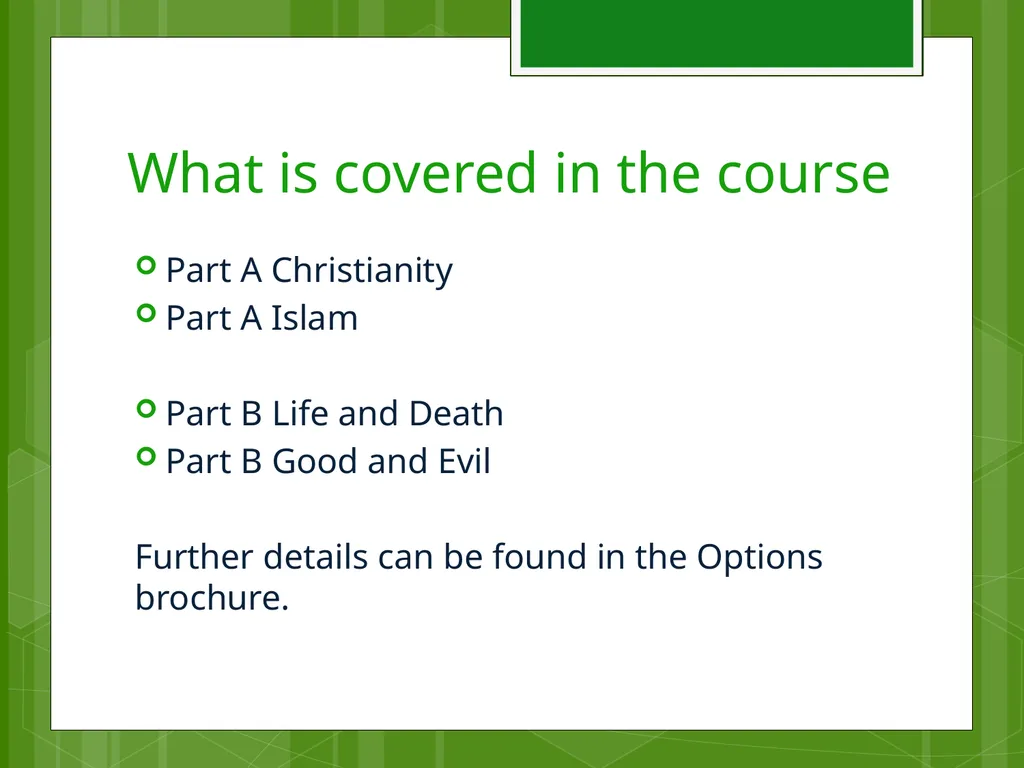 What is covered in the course

Part A Christianity
Part A Islam

Part B Life and Death
Part B Good and Evil

Further details can be found in the Options brochure.